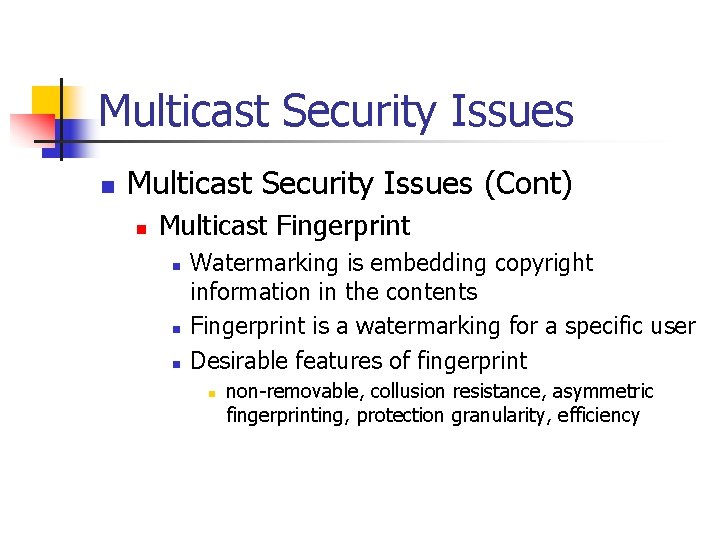 Multicast Security Issues

Multicast Security Issues (Cont)

Multicast Fingerprint

Watermarking is embedding copyright information in the contents

Fingerprint is a watermarking for a specific user

Desirable features of fingerprint

non-removable, collusion resistance, asymmetric fingerprinting, protection granularity, efficiency